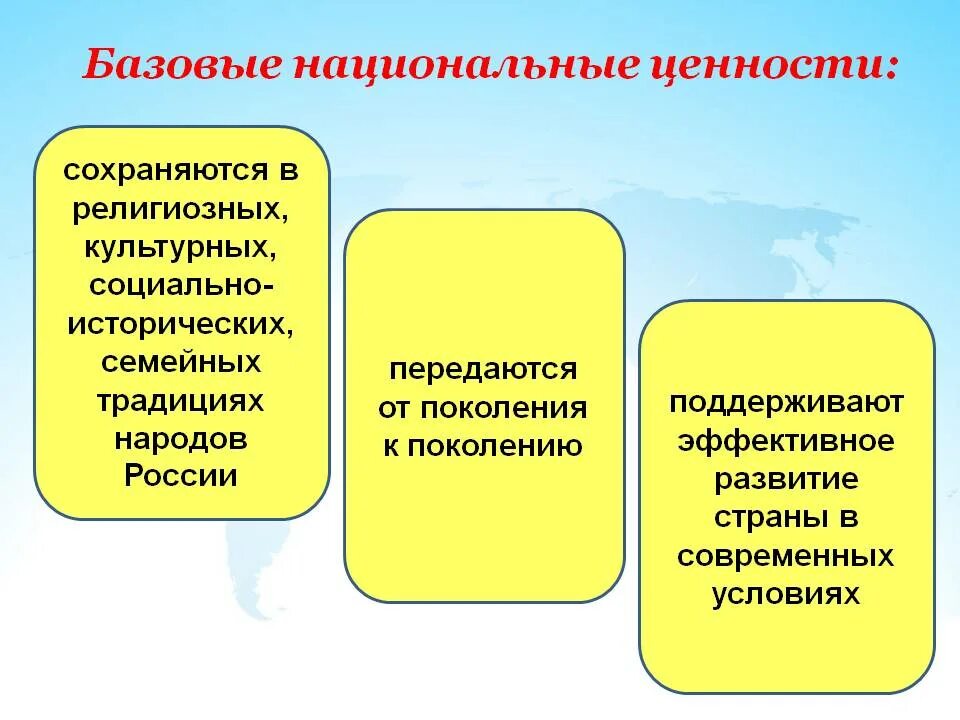 Базовые национальные ценности:

сохраняются в религиозных, культурных, социально-исторических, семейных традициях народов России

передаются от поколения к поколению

поддерживают эффективное развитие страны в современных условиях